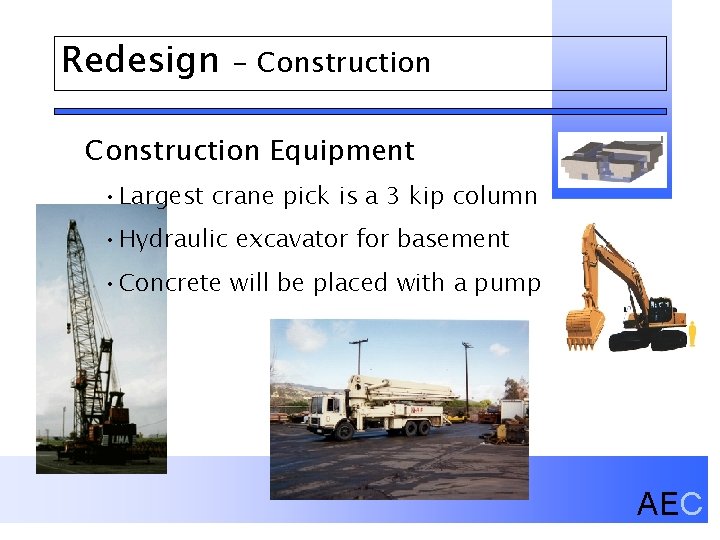 Redesign – Construction

Construction Equipment

• Largest crane pick is a 3 kip column

• Hydraulic excavator for basement

• Concrete will be placed with a pump

LIMA

AEC